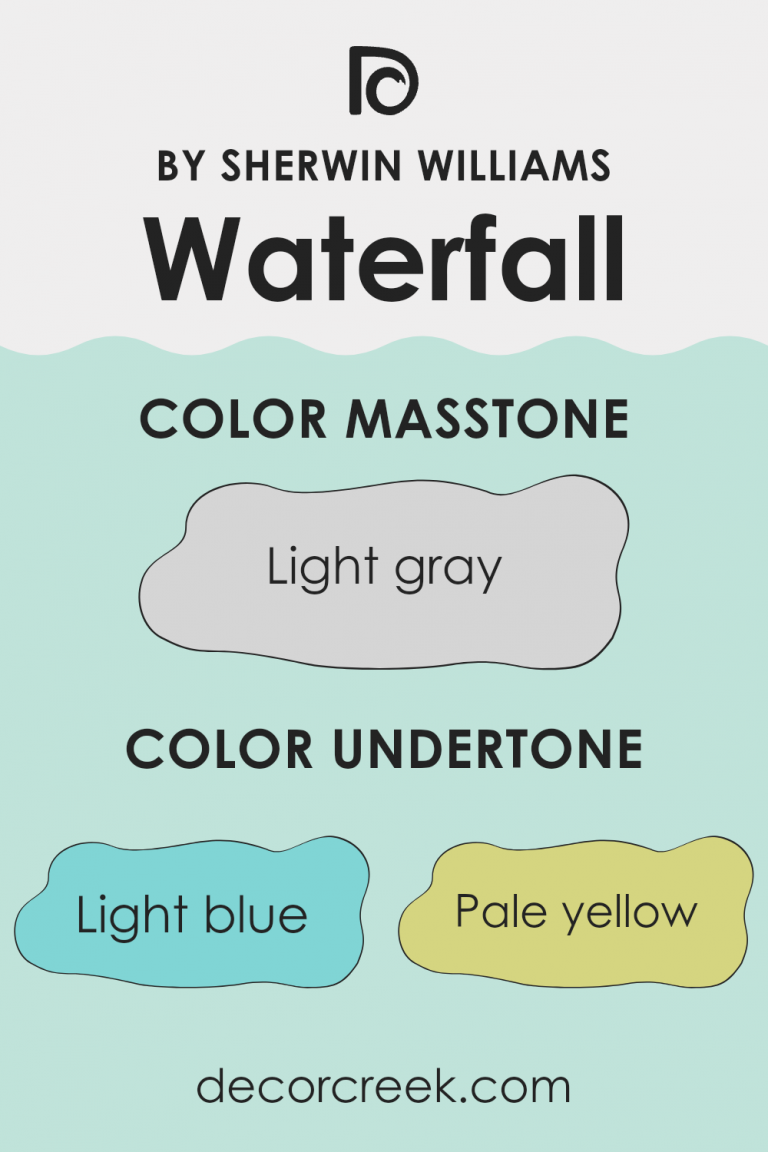 BY SHERWIN WILLIAMS
Waterfall

COLOR MASSTONE

Light gray

COLOR UNDERTONE

Light blue

Pale yellow

decorcreek.com